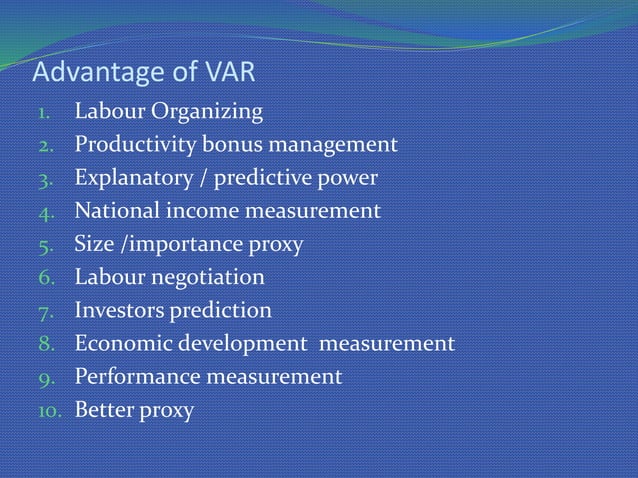 Advantage of VAR

1. Labour Organizing
2. Productivity bonus management
3. Explanatory / predictive power
4. National income measurement
5. Size /importance proxy
6. Labour negotiation
7. Investors prediction
8. Economic development measurement
9. Performance measurement
10. Better proxy